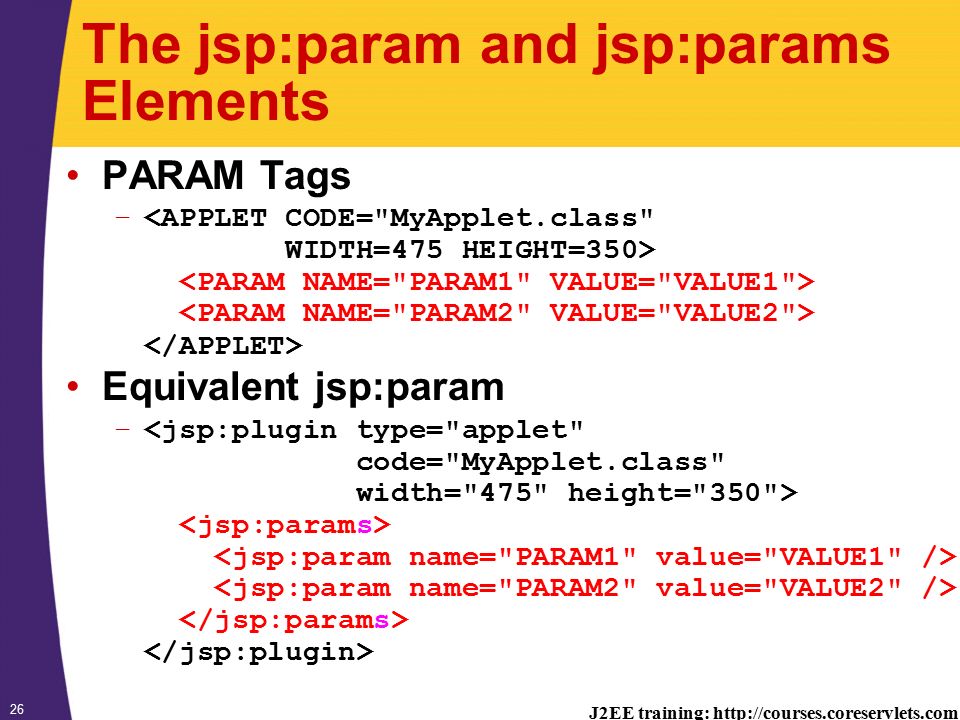 The jsp:param and jsp:params Elements

• PARAM Tags

– <APPLET CODE="MyApplet.class"
WIDTH=475 HEIGHT=350>
<PARAM NAME="PARAM1" VALUE="VALUE1">
<PARAM NAME="PARAM2" VALUE="VALUE2">
</APPLET>

• Equivalent jsp:param

– <jsp:plugin type="applet"
code="MyApplet.class"
width="475" height="350">
<jsp:params>
<jsp:param name="PARAM1" value="VALUE1" />
<jsp:param name="PARAM2" value="VALUE2" />
</jsp:params>
</jsp:plugin>

26

J2EE training: http://courses.coreservlets.com